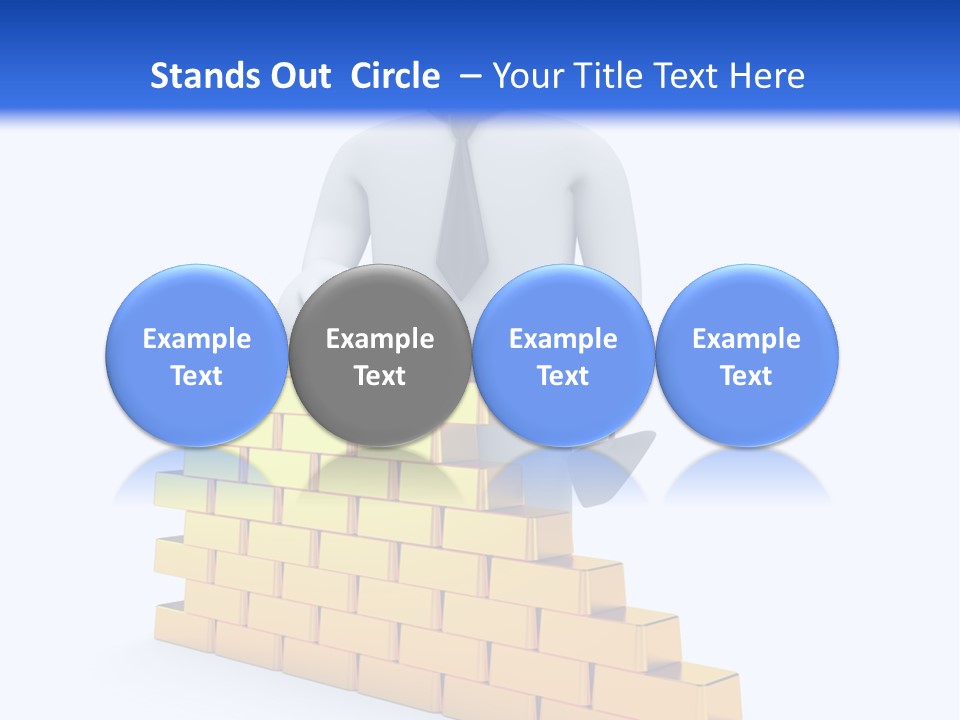 Stands Out Circle – Your Title Text Here

Example Text

Example Text

Example Text

Example Text